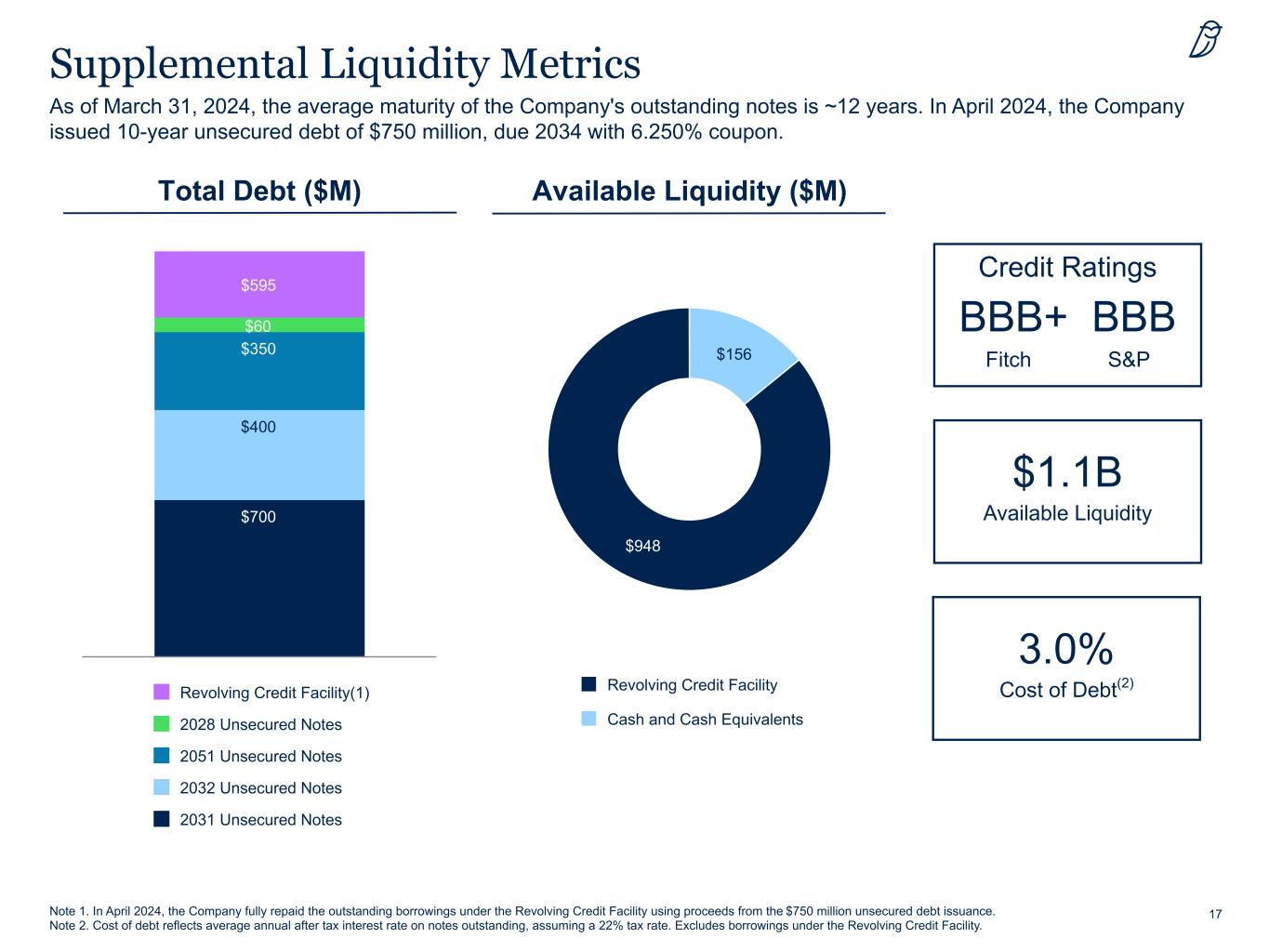 Supplemental Liquidity Metrics

As of March 31, 2024, the average maturity of the Company's outstanding notes is ~12 years. In April 2024, the Company issued 10-year unsecured debt of $750 million, due 2034 with 6.250% coupon.

Total Debt ($M)

$595
$60
$350
$400
$700

Revolving Credit Facility(1)
2028 Unsecured Notes
2051 Unsecured Notes
2032 Unsecured Notes
2031 Unsecured Notes

Available Liquidity ($M)

$156
$948

Revolving Credit Facility
Cash and Cash Equivalents

Credit Ratings
BBB+ BBB
Fitch S&P

$1.1B
Available Liquidity

3.0%
Cost of Debt$^{(2)}$

Note 1. In April 2024, the Company fully repaid the outstanding borrowings under the Revolving Credit Facility using proceeds from the $750 million unsecured debt issuance.
Note 2. Cost of debt reflects average annual after tax interest rate on notes outstanding, assuming a 22% tax rate. Excludes borrowings under the Revolving Credit Facility.

17